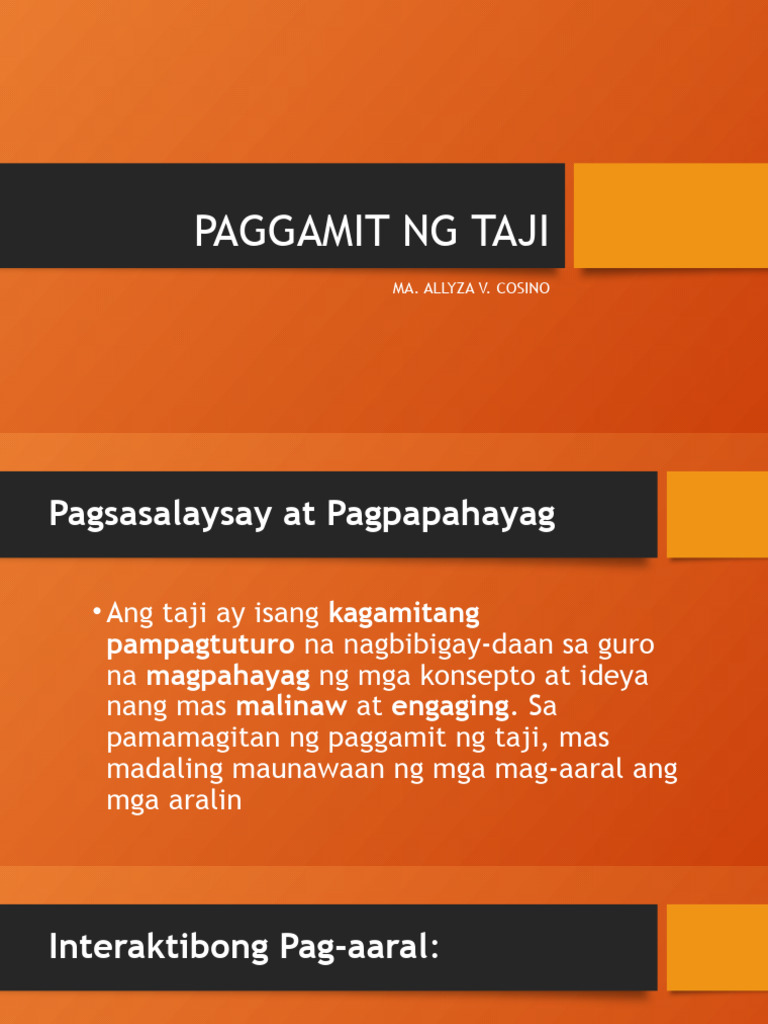 PAGGAMIT NG TAJI

MA. ALLYZA V. COSINO

Pagsasalaysay at Pagpapahayag

• Ang taji ay isang kagamitang pampagtuturo na nagbibigay-daan sa guro na magpahayag ng mga konsepto at ideya nang mas malinaw at engaging. Sa pamamagitan ng paggamit ng taji, mas madaling maunawaan ng mga mag-aaral ang mga aralin

Interaktibong Pag-aaral: